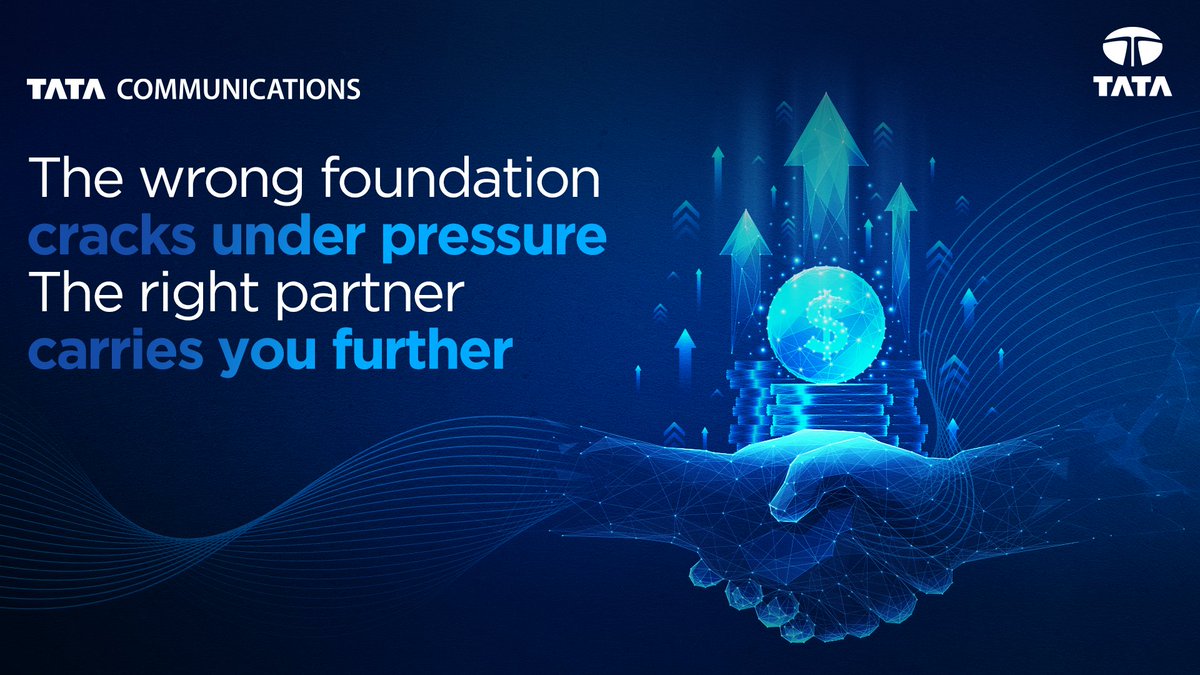 TATA COMMUNICATIONS

TATA

The wrong foundation
cracks under pressure
The right partner
carries you further